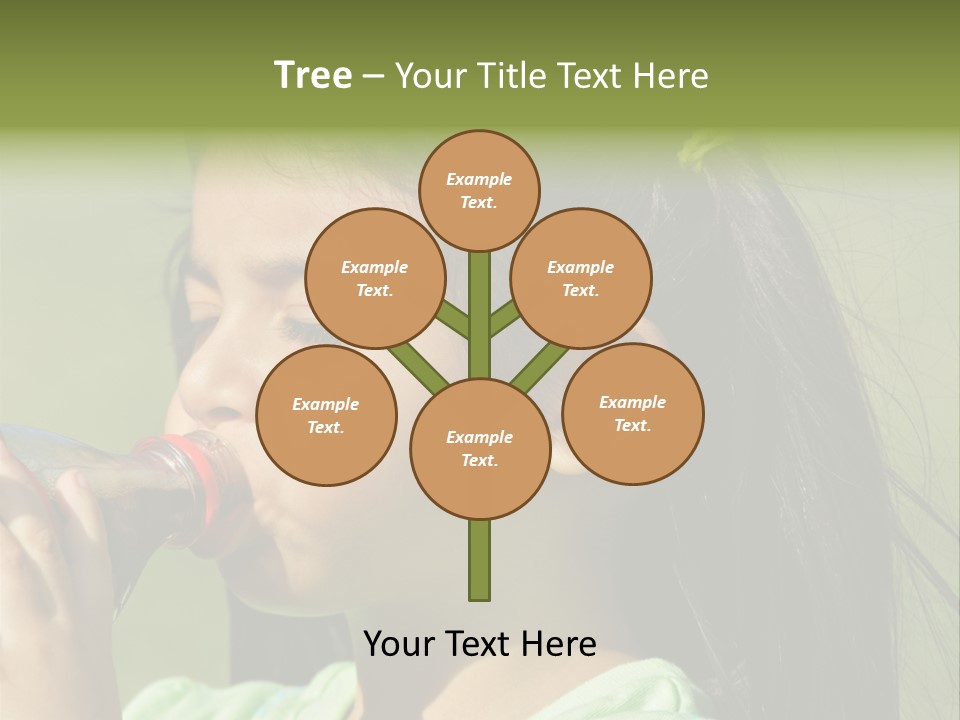 Tree – Your Title Text Here

Example Text.

Example Text.

Example Text.

Example Text.

Example Text.

Example Text.

Your Text Here